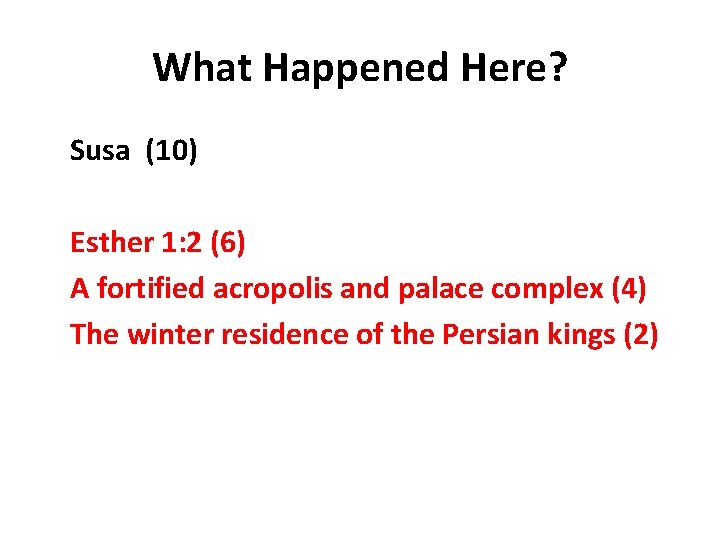 What Happened Here?

Susa (10)

Esther 1:2 (6)
A fortified acropolis and palace complex (4)
The winter residence of the Persian kings (2)